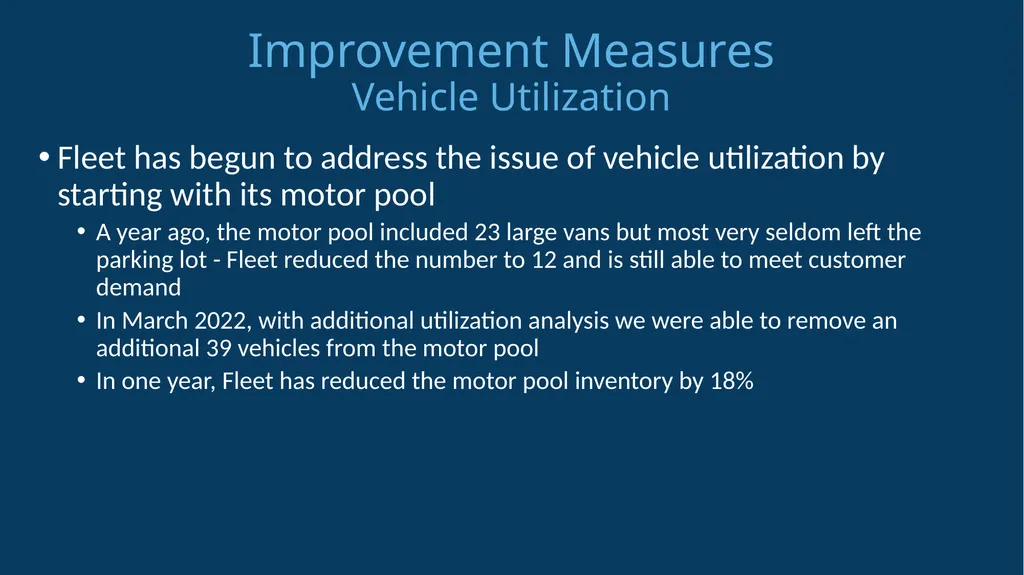 Improvement Measures
Vehicle Utilization

• Fleet has begun to address the issue of vehicle utilization by starting with its motor pool
  • A year ago, the motor pool included 23 large vans but most very seldom left the parking lot - Fleet reduced the number to 12 and is still able to meet customer demand
  • In March 2022, with additional utilization analysis we were able to remove an additional 39 vehicles from the motor pool
  • In one year, Fleet has reduced the motor pool inventory by 18%